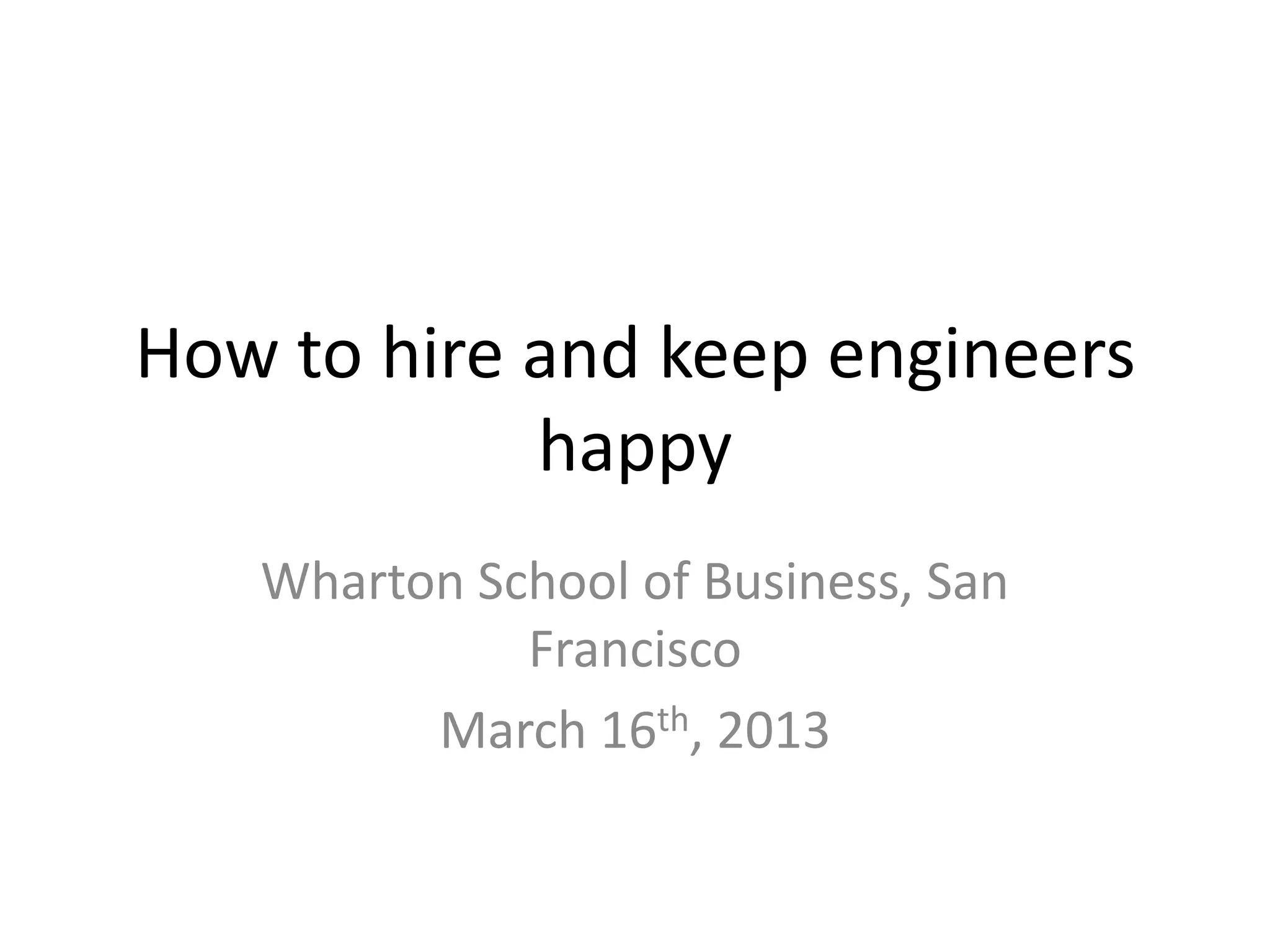 How to hire and keep engineers happy

Wharton School of Business, San Francisco

March 16th, 2013